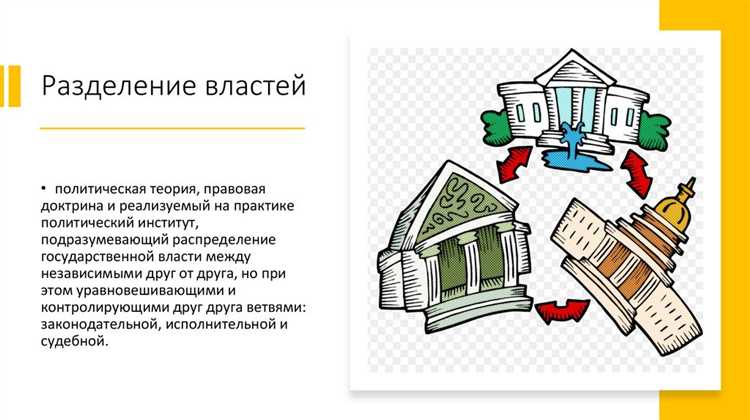 Разделение властей

• политическая теория, правовая доктрина и реализуемый на практике политический институт, подразумевающий распределение государственной власти между независимыми друг от друга, но при этом уравновешивающими и контролирующими друг друга ветвями: законодательной, исполнительной и судебной.